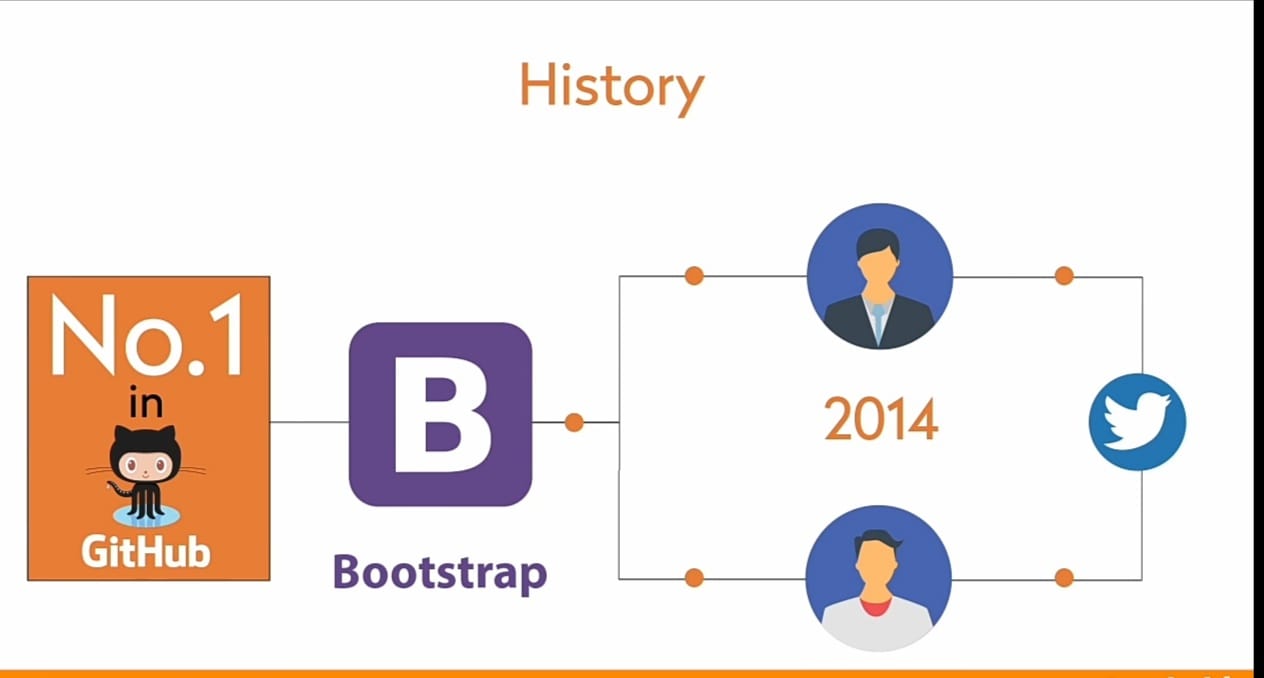 History

No.1
in
GitHub

B
Bootstrap

2014